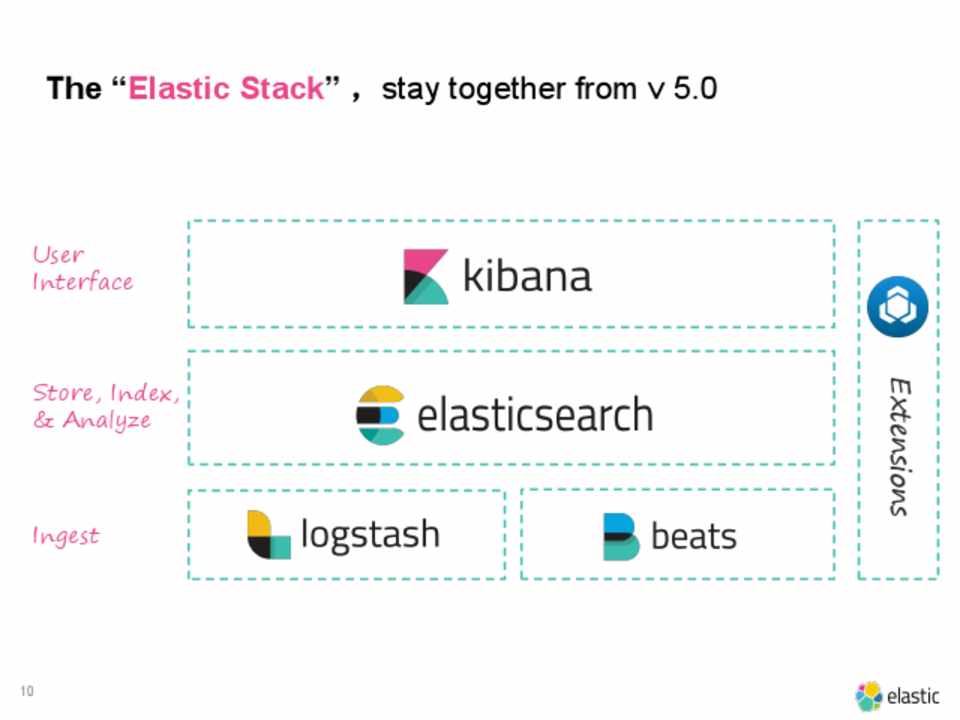 The “Elastic Stack”， stay together from v 5.0

User Interface

kibana

Store, Index, & Analyze

elasticsearch

Ingest

logstash

beats

Extensions

10

elastic